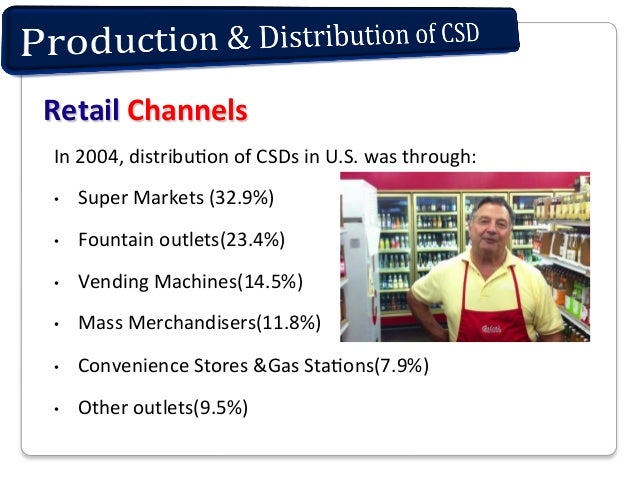 Production & Distribution of CSD

Retail Channels

In 2004, distribution of CSDs in U.S. was through:

• Super Markets (32.9%)
• Fountain outlets(23.4%)
• Vending Machines(14.5%)
• Mass Merchandisers(11.8%)
• Convenience Stores &Gas Stations(7.9%)
• Other outlets(9.5%)